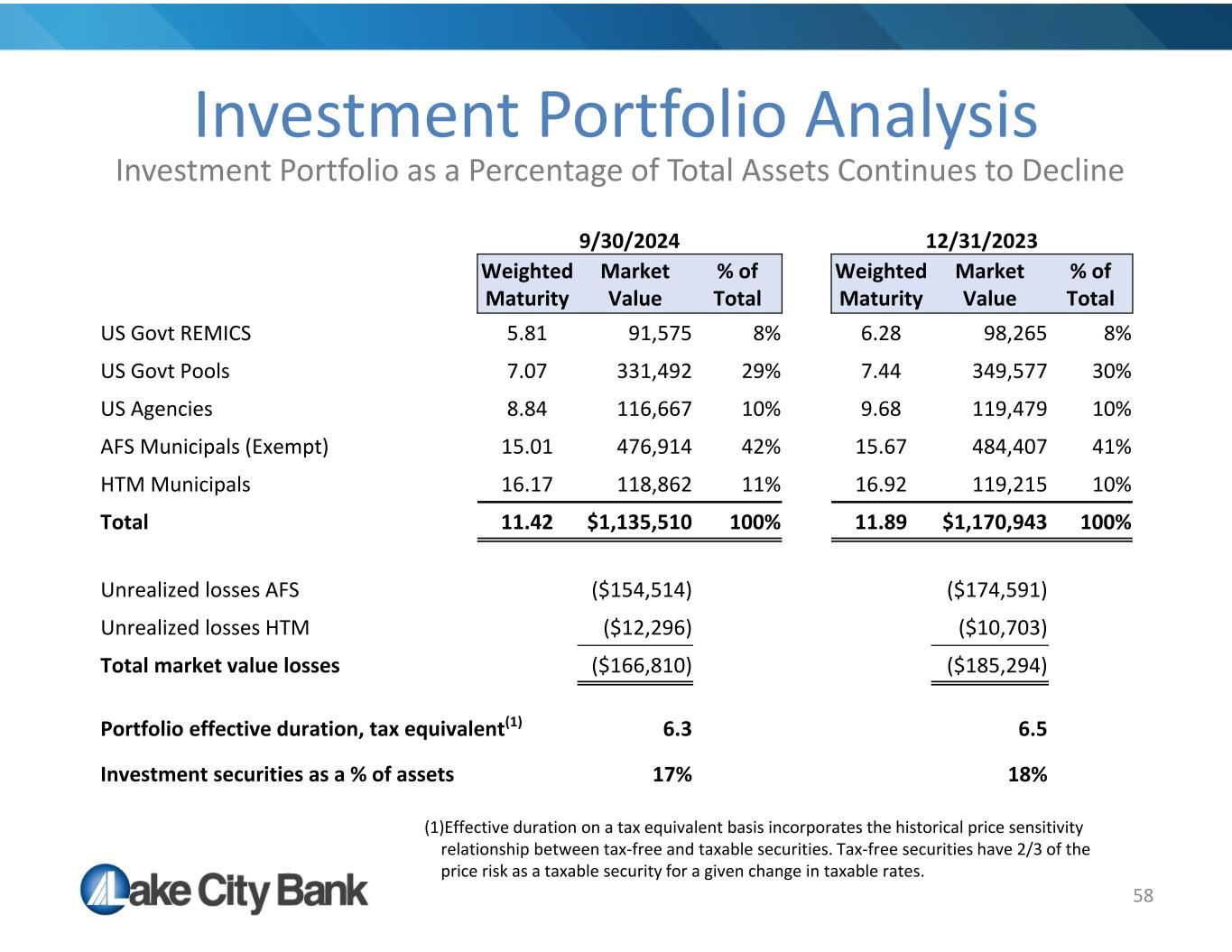 Investment Portfolio Analysis

Investment Portfolio as a Percentage of Total Assets Continues to Decline

| | 9/30/2024 | | | 12/31/2023 | | |
|---|---|---|---|---|---|---|
| | Weighted Maturity | Market Value | % of Total | Weighted Maturity | Market Value | % of Total |
| US Govt REMICS | 5.81 | 91,575 | 8% | 6.28 | 98,265 | 8% |
| US Govt Pools | 7.07 | 331,492 | 29% | 7.44 | 349,577 | 30% |
| US Agencies | 8.84 | 116,667 | 10% | 9.68 | 119,479 | 10% |
| AFS Municipals (Exempt) | 15.01 | 476,914 | 42% | 15.67 | 484,407 | 41% |
| HTM Municipals | 16.17 | 118,862 | 11% | 16.92 | 119,215 | 10% |
| **Total** | **11.42** | **$1,135,510** | **100%** | **11.89** | **$1,170,943** | **100%** |
| Unrealized losses AFS | | ($154,514) | | | ($174,591) | |
| Unrealized losses HTM | | ($12,296) | | | ($10,703) | |
| **Total market value losses** | | ($166,810) | | | ($185,294) | |
| **Portfolio effective duration, tax equivalent$^{(1)}$** | | **6.3** | | | **6.5** | |
| **Investment securities as a % of assets** | | **17%** | | | **18%** | |

(1)Effective duration on a tax equivalent basis incorporates the historical price sensitivity relationship between tax-free and taxable securities. Tax-free securities have 2/3 of the price risk as a taxable security for a given change in taxable rates.

Lake City Bank

58